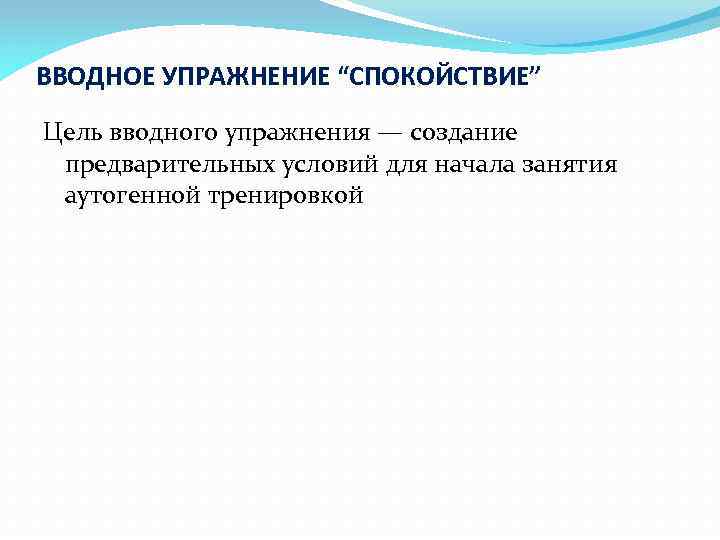 ВВОДНОЕ УПРАЖНЕНИЕ “СПОКОЙСТВИЕ”

Цель вводного упражнения — создание предварительных условий для начала занятия аутогенной тренировкой